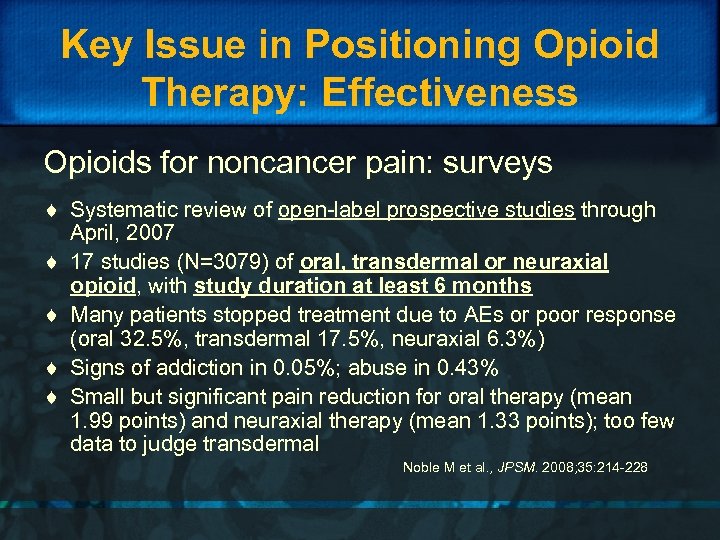 Key Issue in Positioning Opioid Therapy: Effectiveness

Opioids for noncancer pain: surveys

♦ Systematic review of open-label prospective studies through April, 2007

♦ 17 studies (N=3079) of oral, transdermal or neuraxial opioid, with study duration at least 6 months

♦ Many patients stopped treatment due to AEs or poor response (oral 32.5%, transdermal 17.5%, neuraxial 6.3%)

♦ Signs of addiction in 0.05%; abuse in 0.43%

♦ Small but significant pain reduction for oral therapy (mean 1.99 points) and neuraxial therapy (mean 1.33 points); too few data to judge transdermal

Noble M et al., JPSM. 2008;35:214-228